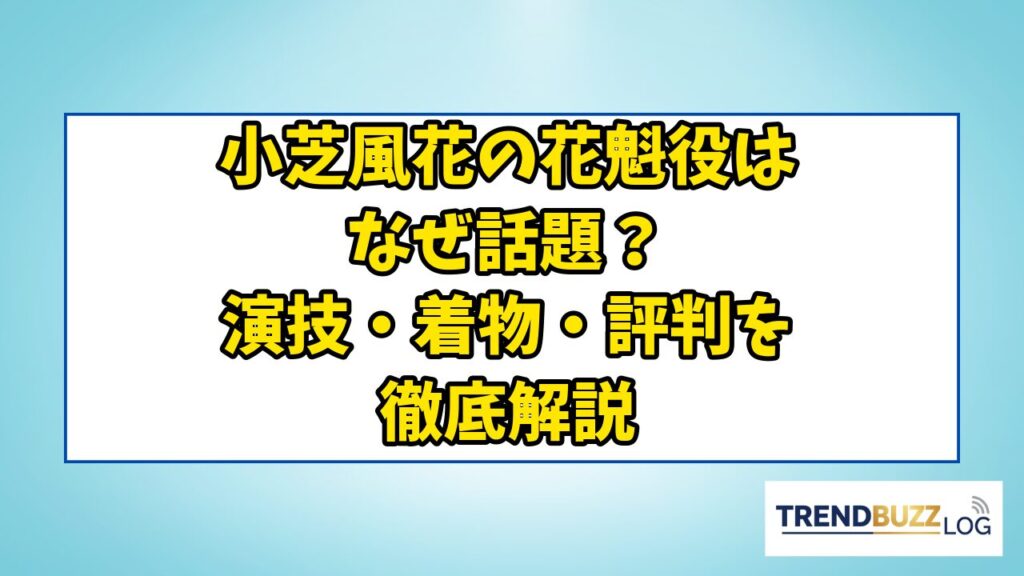 小芝風花の花魁役は
なぜ話題？
演技・着物・評判を
徹底解説

TRENDBUZZ LOG